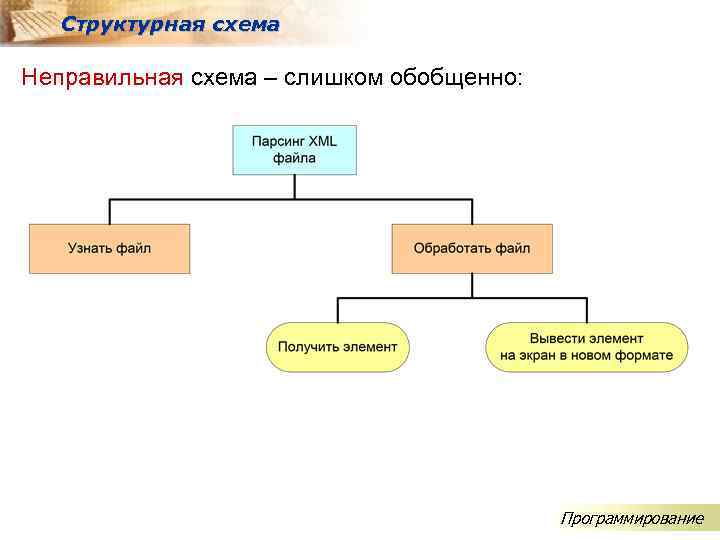 Структурная схема

Неправильная схема – слишком обобщенно:

Парсинг XML файла

Узнать файл

Обработать файл

Получить элемент

Вывести элемент на экран в новом формате

Программирование